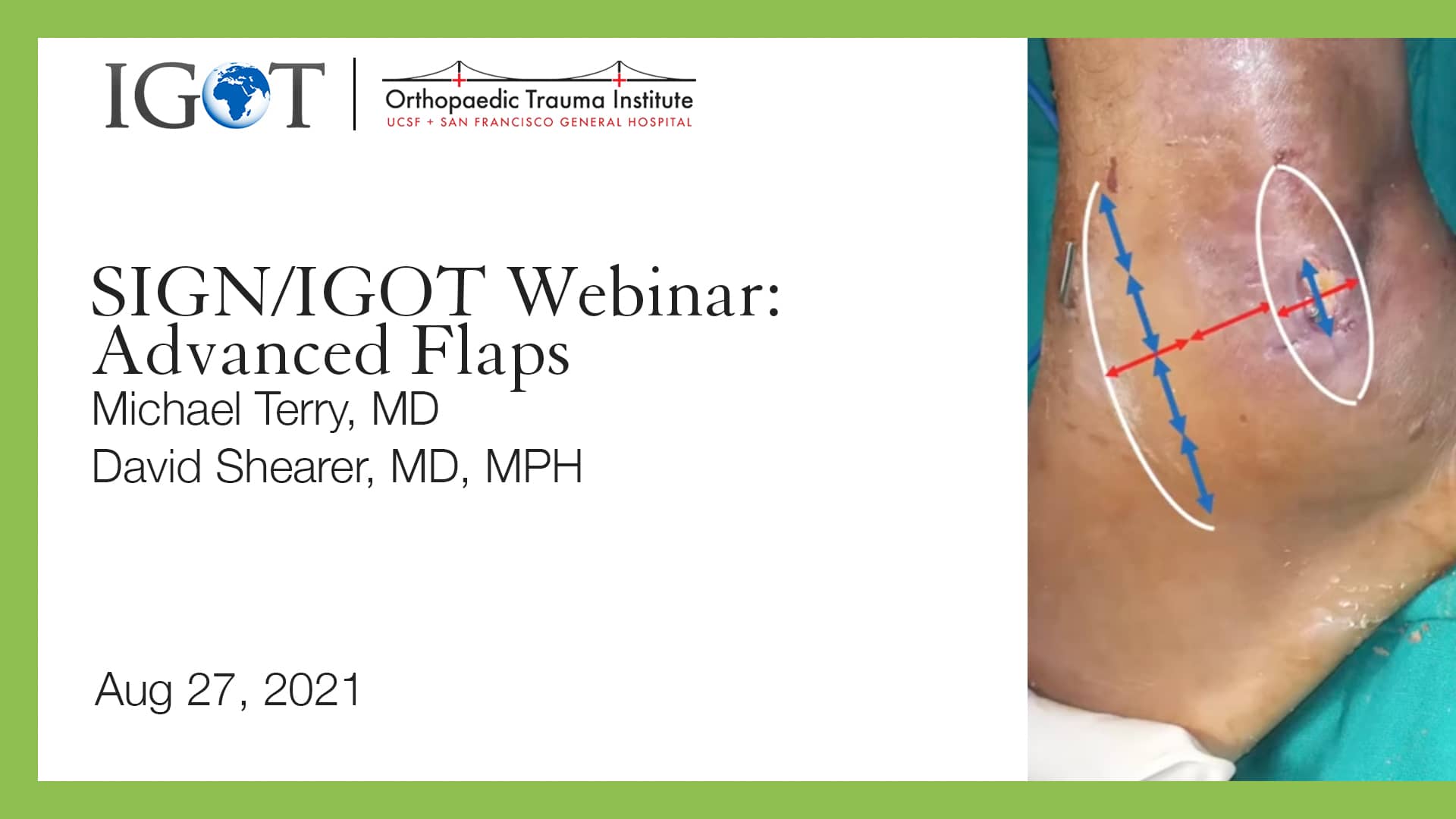 IGOT

Orthopaedic Trauma Institute
UCSF + SAN FRANCISCO GENERAL HOSPITAL

SIGN/IGOT Webinar: Advanced Flaps
Michael Terry, MD
David Shearer, MD, MPH

Aug 27, 2021